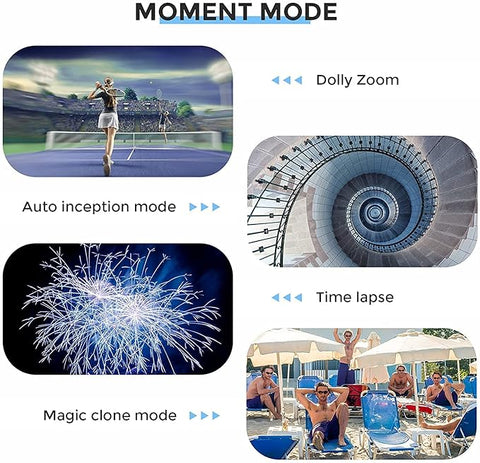 MOMENT MODE

Dolly Zoom

Auto inception mode

Time lapse

Magic clone mode